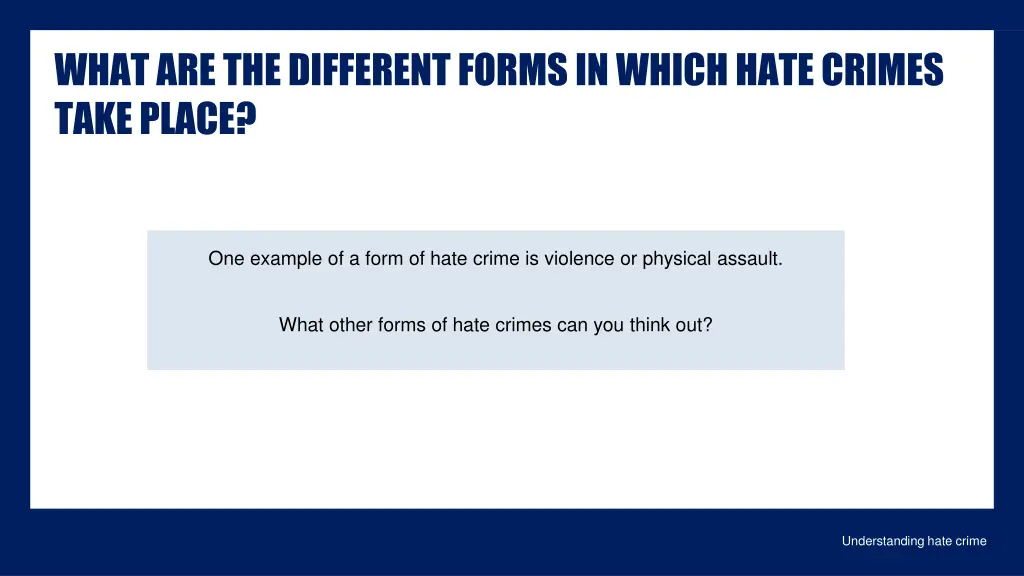 WHAT ARE THE DIFFERENT FORMS IN WHICH HATE CRIMES TAKE PLACE?

One example of a form of hate crime is violence or physical assault.

What other forms of hate crimes can you think out?

Understanding hate crime